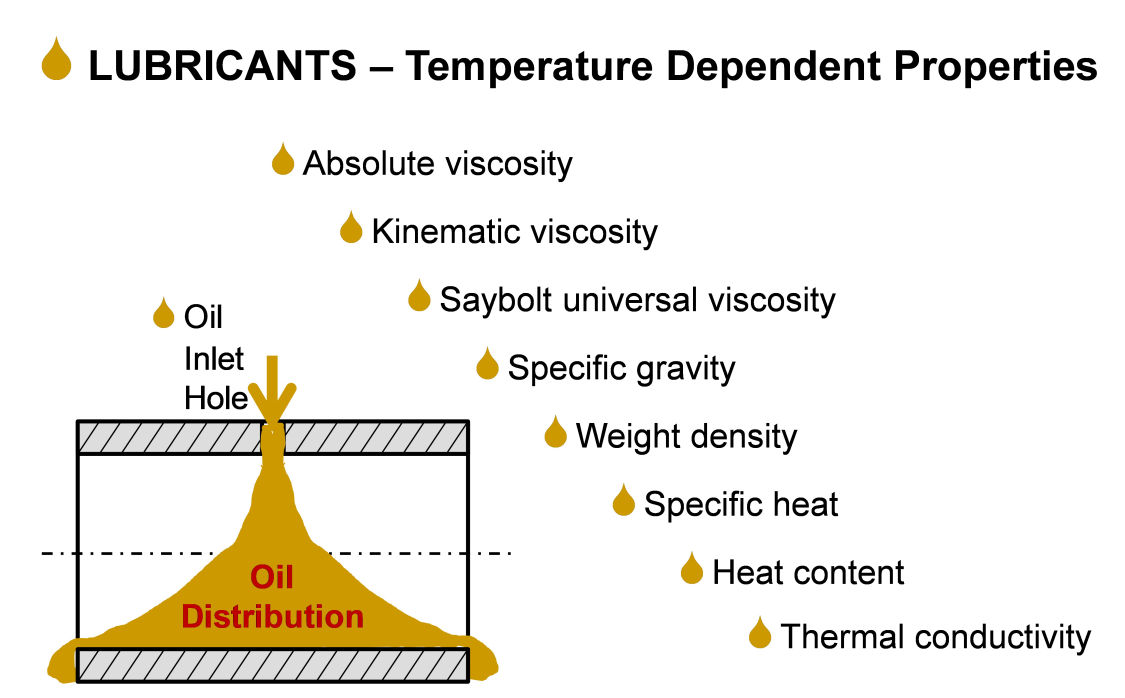 LUBRICANTS – Temperature Dependent Properties

Absolute viscosity

Kinematic viscosity

Saybolt universal viscosity

Specific gravity

Weight density

Specific heat

Heat content

Thermal conductivity

Oil Inlet Hole

Oil Distribution